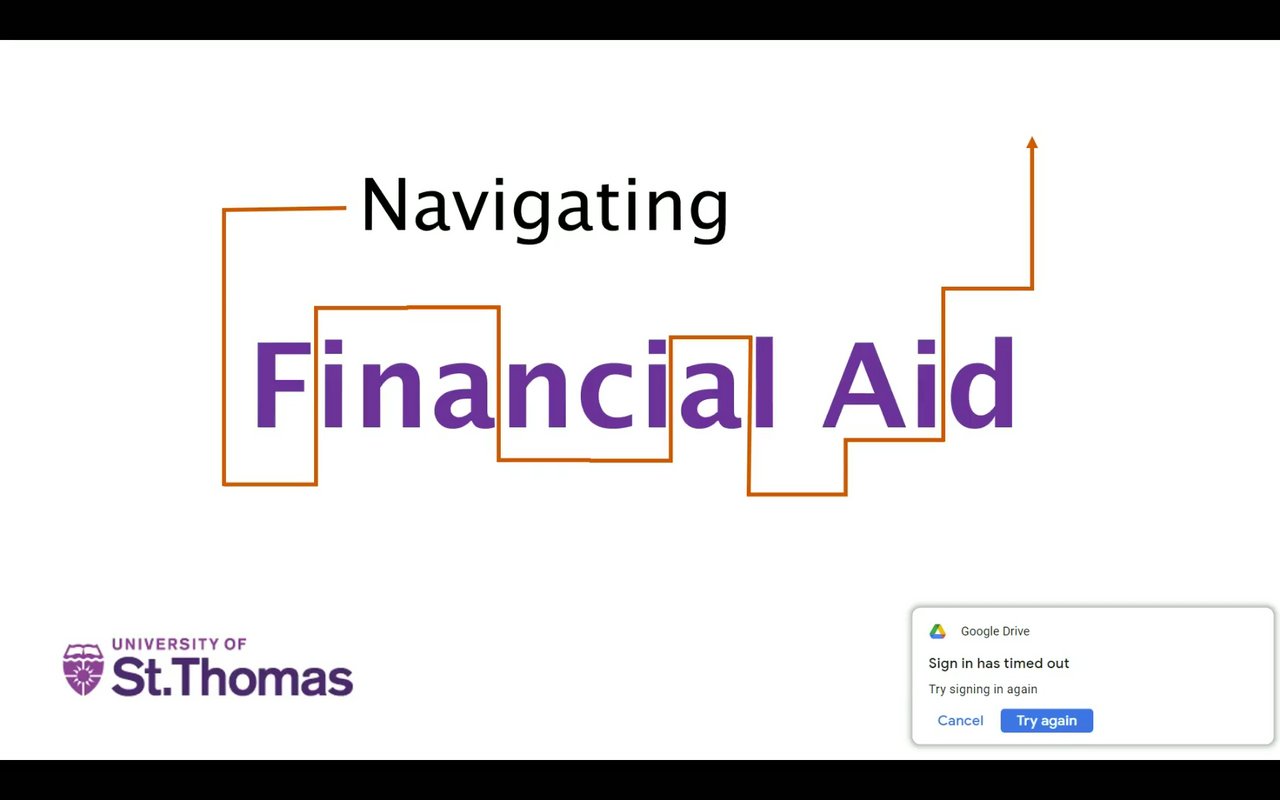 Navigating

Financial Aid

UNIVERSITY OF
St.Thomas

Google Drive

Sign in has timed out

Try signing in again

Cancel   Try again